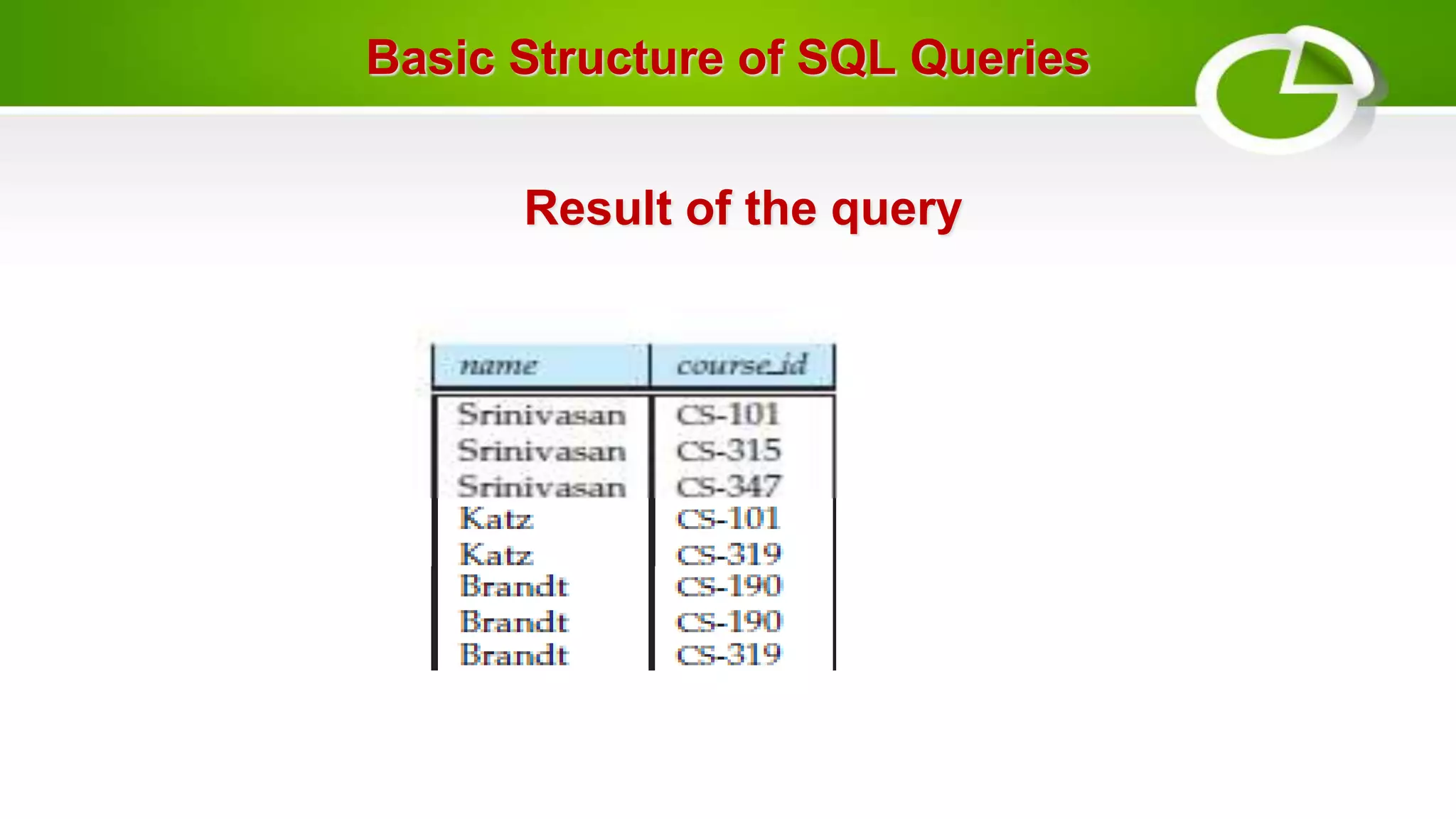 Basic Structure of SQL Queries

Result of the query

| name | course_id |
|---|---|
| Srinivasan | CS-101 |
| Srinivasan | CS-315 |
| Srinivasan | CS-347 |
| Katz | CS-101 |
| Katz | CS-319 |
| Brandt | CS-190 |
| Brandt | CS-190 |
| Brandt | CS-319 |